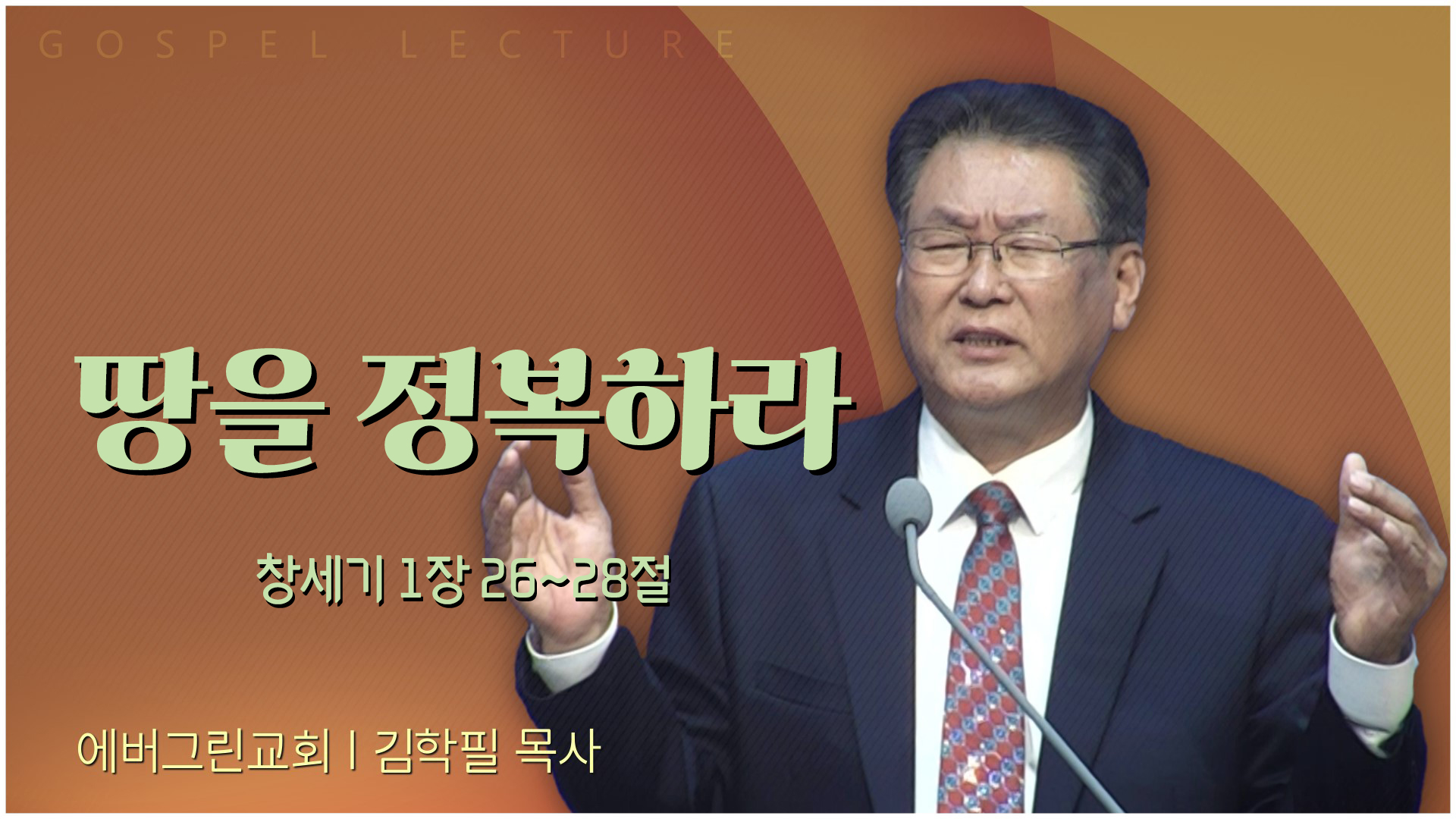 GOSPEL LECTURE

땅을 정복하라

창세기 1장 26~28절

에버그린교회 | 김학필 목사